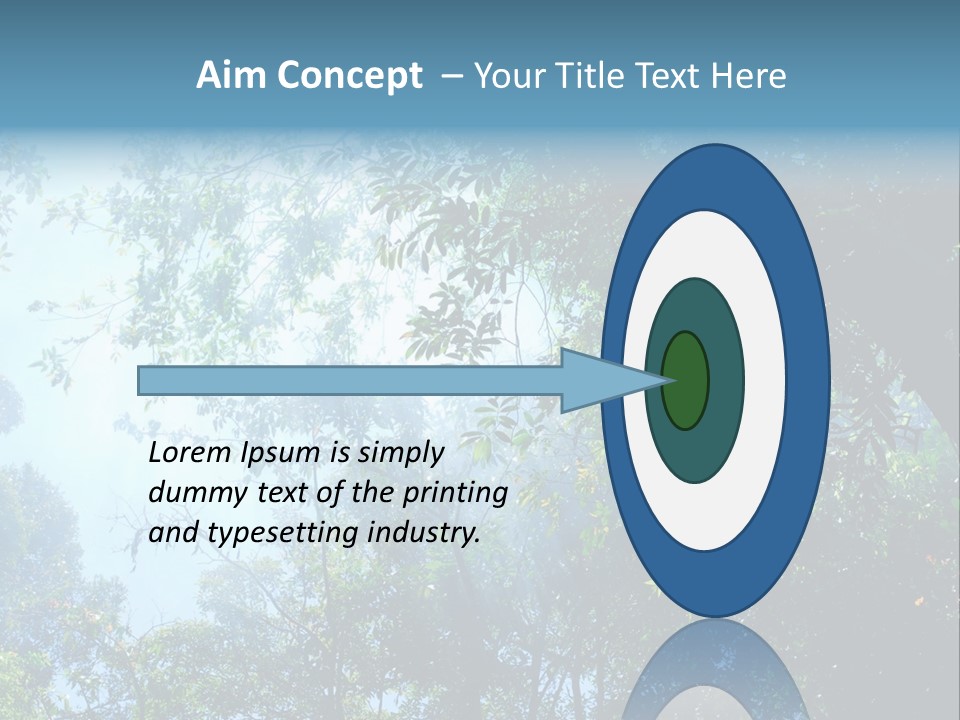 Aim Concept – Your Title Text Here

Lorem Ipsum is simply dummy text of the printing and typesetting industry.